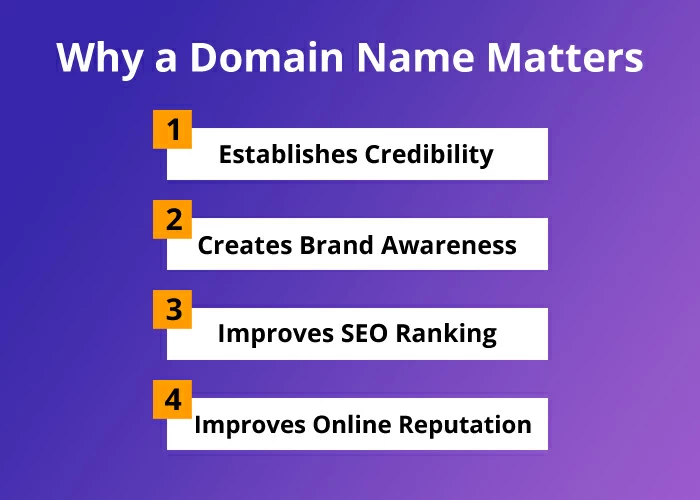 Why a Domain Name Matters

1
Establishes Credibility

2
Creates Brand Awareness

3
Improves SEO Ranking

4
Improves Online Reputation